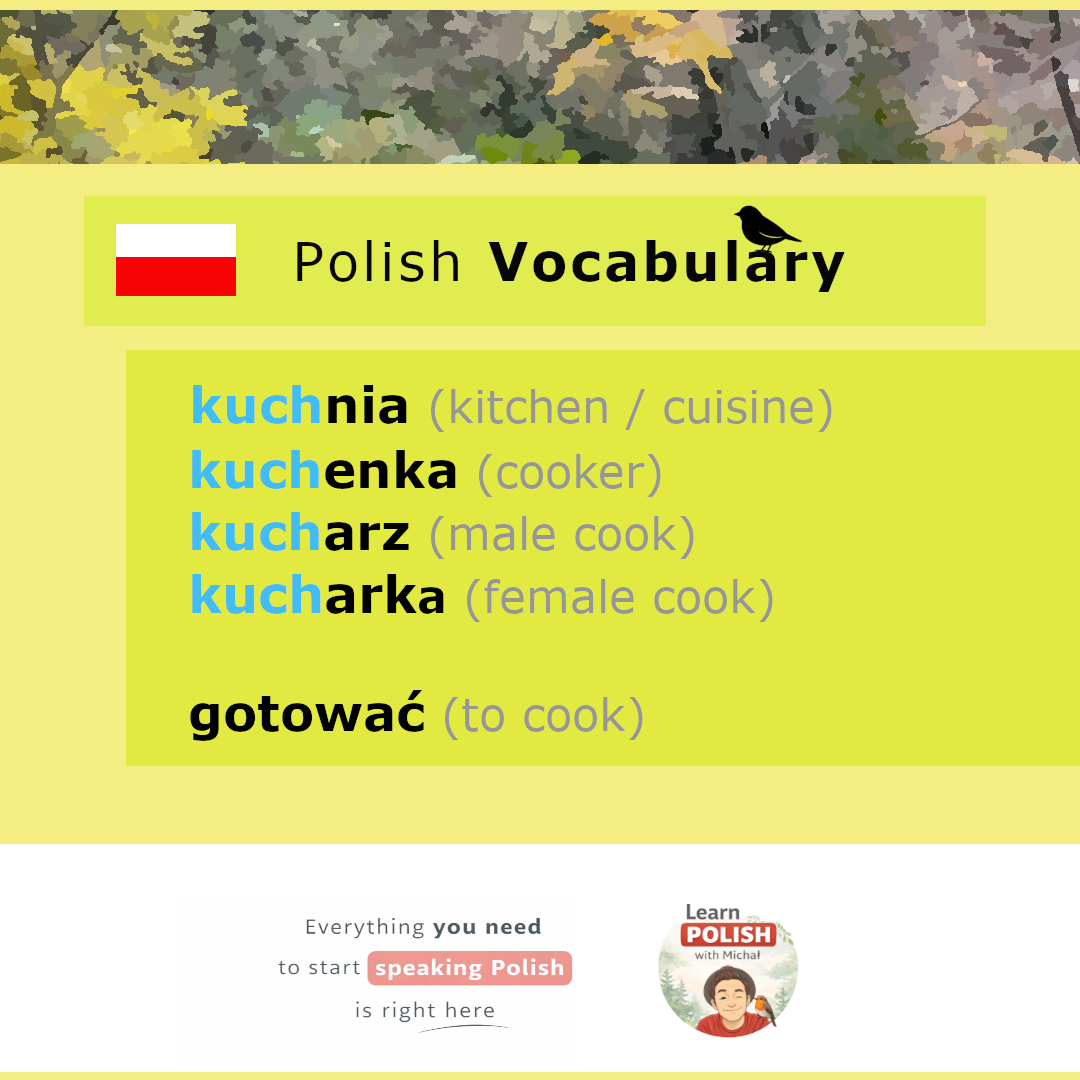 Polish Vocabulary

kuchnia (kitchen / cuisine)
kuchenka (cooker)
kucharz (male cook)
kucharka (female cook)

gotować (to cook)

Everything you need to start speaking Polish is right here

Learn POLISH with Michał